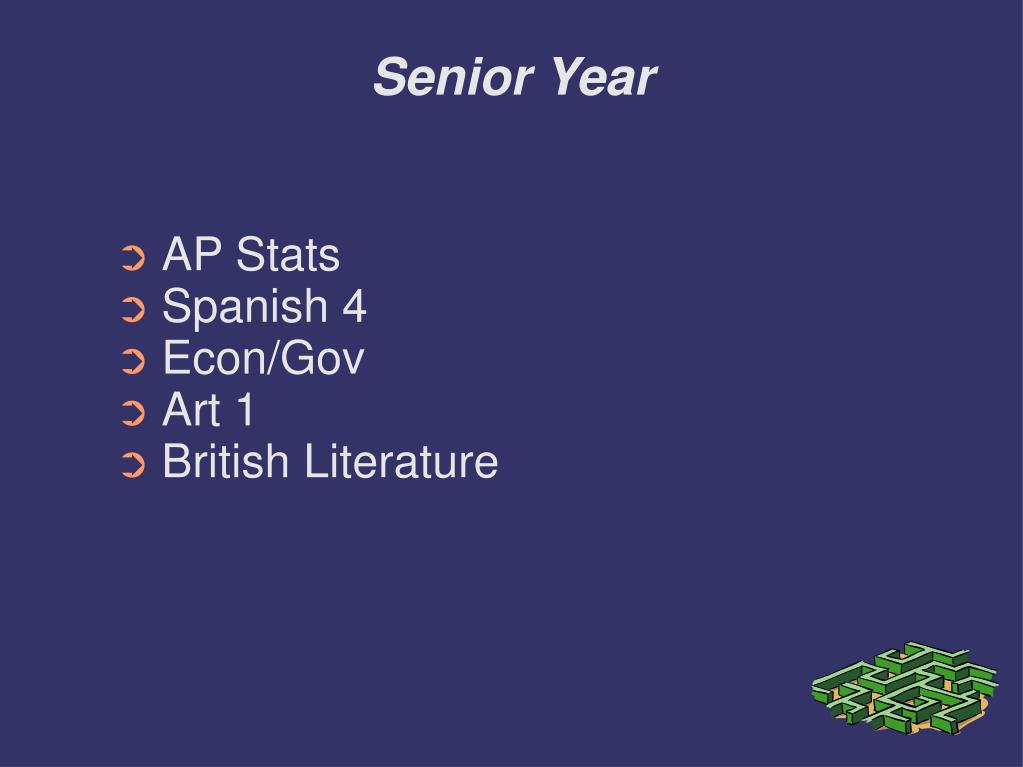 Senior Year

➲ AP Stats
➲ Spanish 4
➲ Econ/Gov
➲ Art 1
➲ British Literature